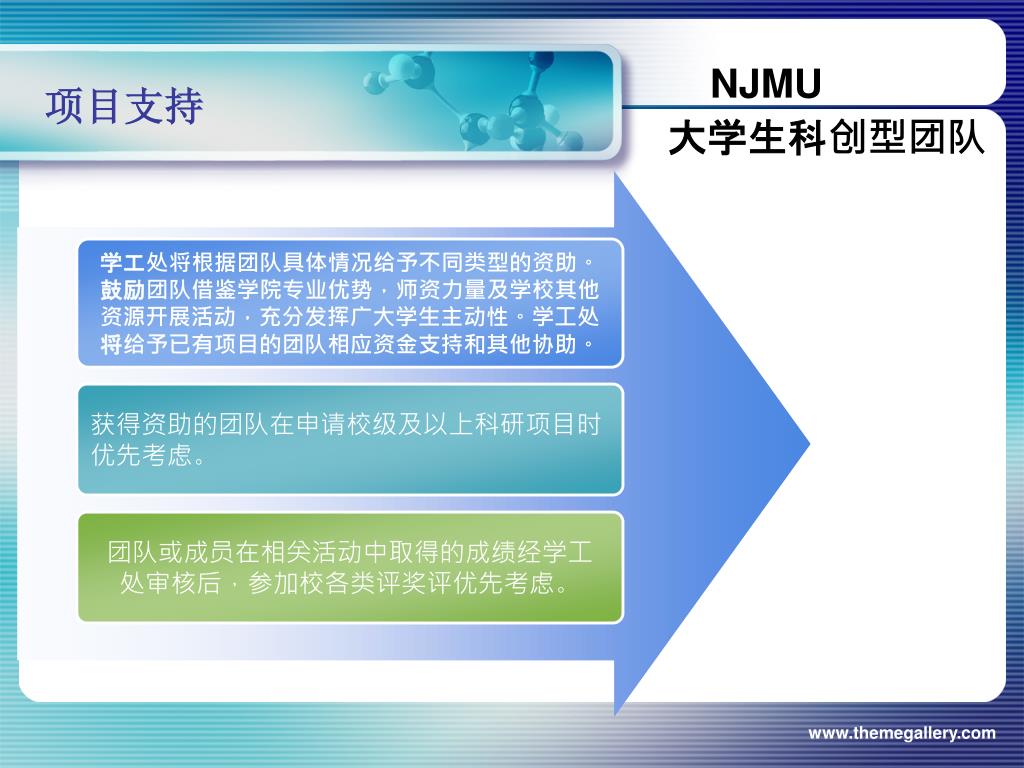 项目支持

NJMU
大学生科创型团队

学工处将根据团队具体情况给予不同类型的资助。鼓励团队借鉴学院专业优势，师资力量及学校其他资源开展活动，充分发挥广大学生主动性。学工处将给予已有项目的团队相应资金支持和其他协助。

获得资助的团队在申请校级及以上科研项目时优先考虑。

团队或成员在相关活动中取得的成绩经学工处审核后，参加校各类评奖评优先考虑。

www.themegallery.com